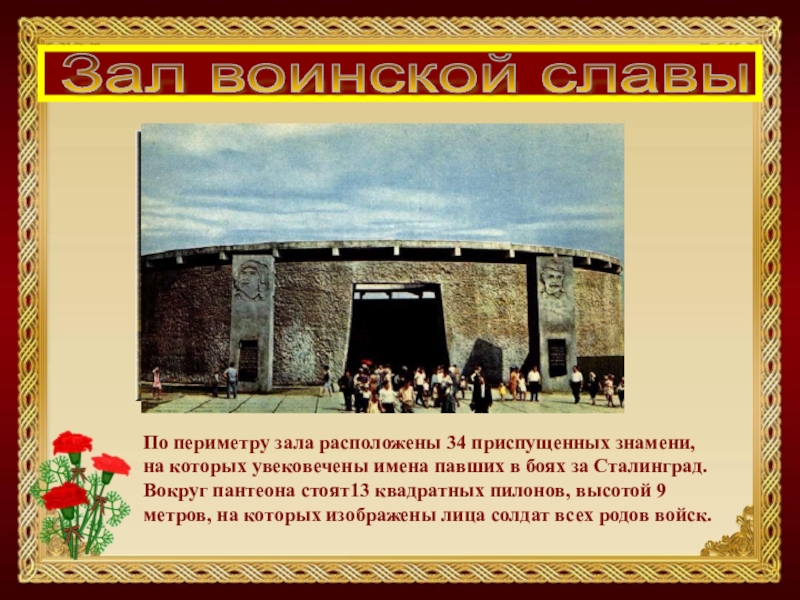 Зал воинской славы

По периметру зала расположены 34 приспущенных знамени, на которых увековечены имена павших в боях за Сталинград. Вокруг пантеона стоят13 квадратных пилонов, высотой 9 метров, на которых изображены лица солдат всех родов войск.